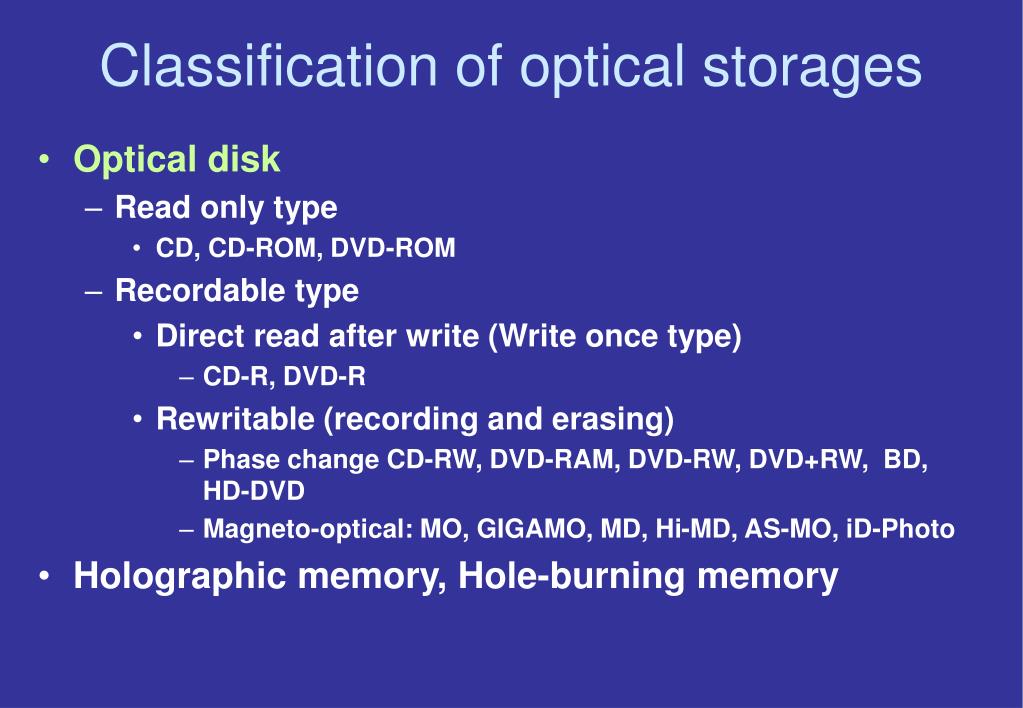 Classification of optical storages

• Optical disk
– Read only type
• CD, CD-ROM, DVD-ROM
– Recordable type
• Direct read after write (Write once type)
– CD-R, DVD-R
• Rewritable (recording and erasing)
– Phase change CD-RW, DVD-RAM, DVD-RW, DVD+RW, BD, HD-DVD
– Magneto-optical: MO, GIGAMO, MD, Hi-MD, AS-MO, iD-Photo
• Holographic memory, Hole-burning memory